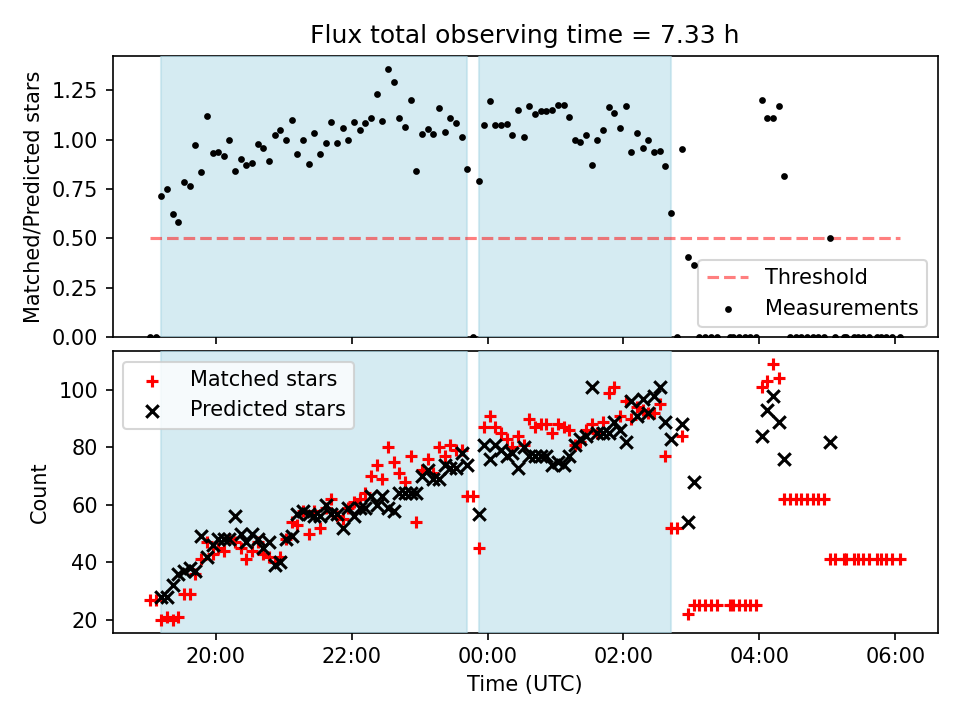 Flux total observing time = 7.33 h

Matched/Predicted stars

1.25
1.00
0.75
0.50
0.25
0.00

Threshold
Measurements

Matched stars
Predicted stars

Count

100
80
60
40
20

20:00
22:00
00:00
02:00
04:00
06:00

Time (UTC)